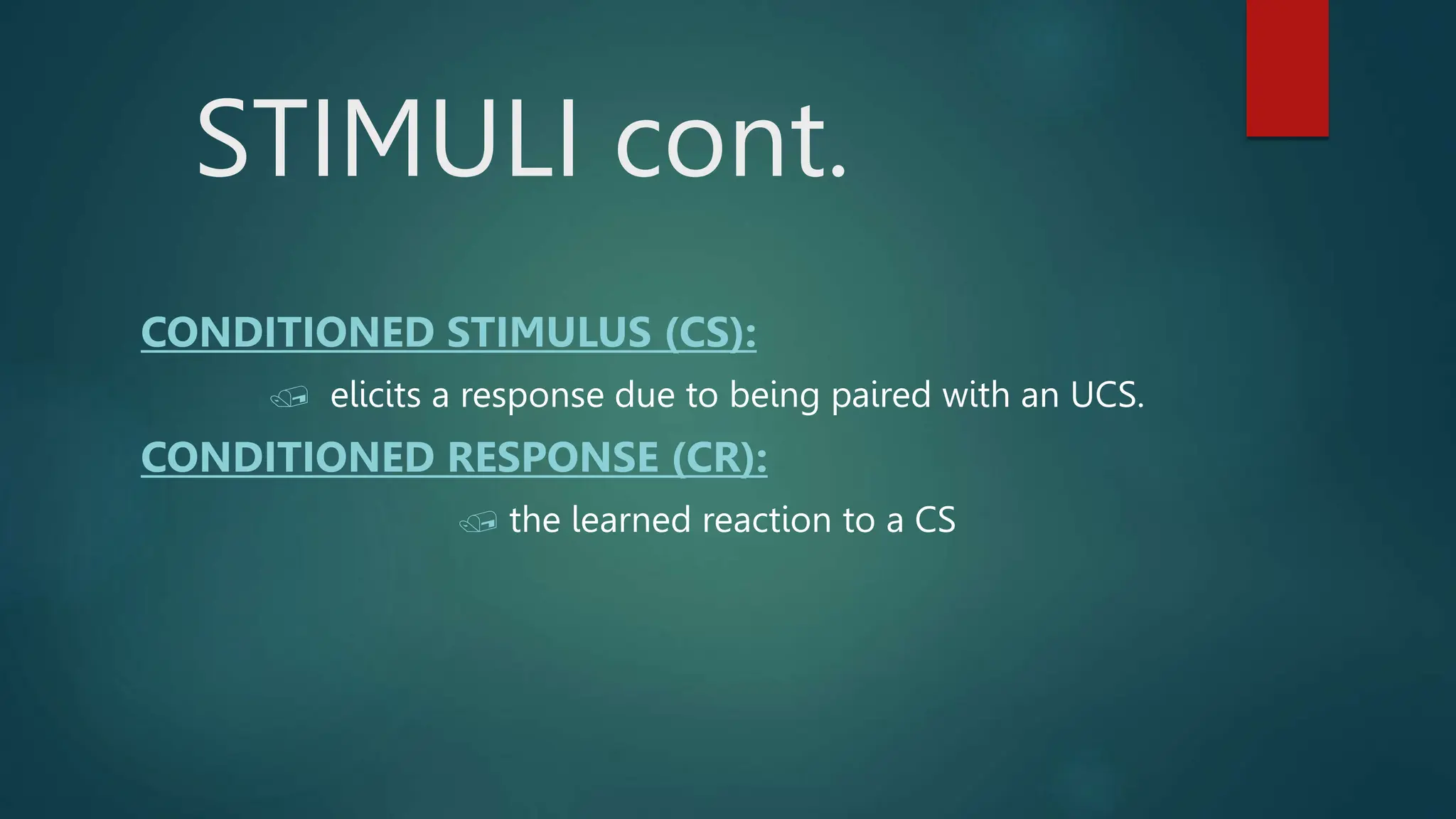 STIMULI cont.

CONDITIONED STIMULUS (CS):

elicits a response due to being paired with an UCS.

CONDITIONED RESPONSE (CR):

the learned reaction to a CS